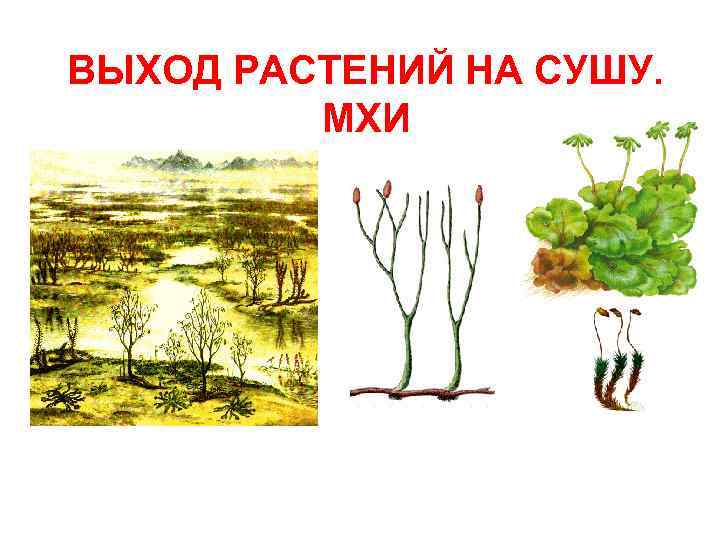 ВЫХОД РАСТЕНИЙ НА СУШУ. МХИ